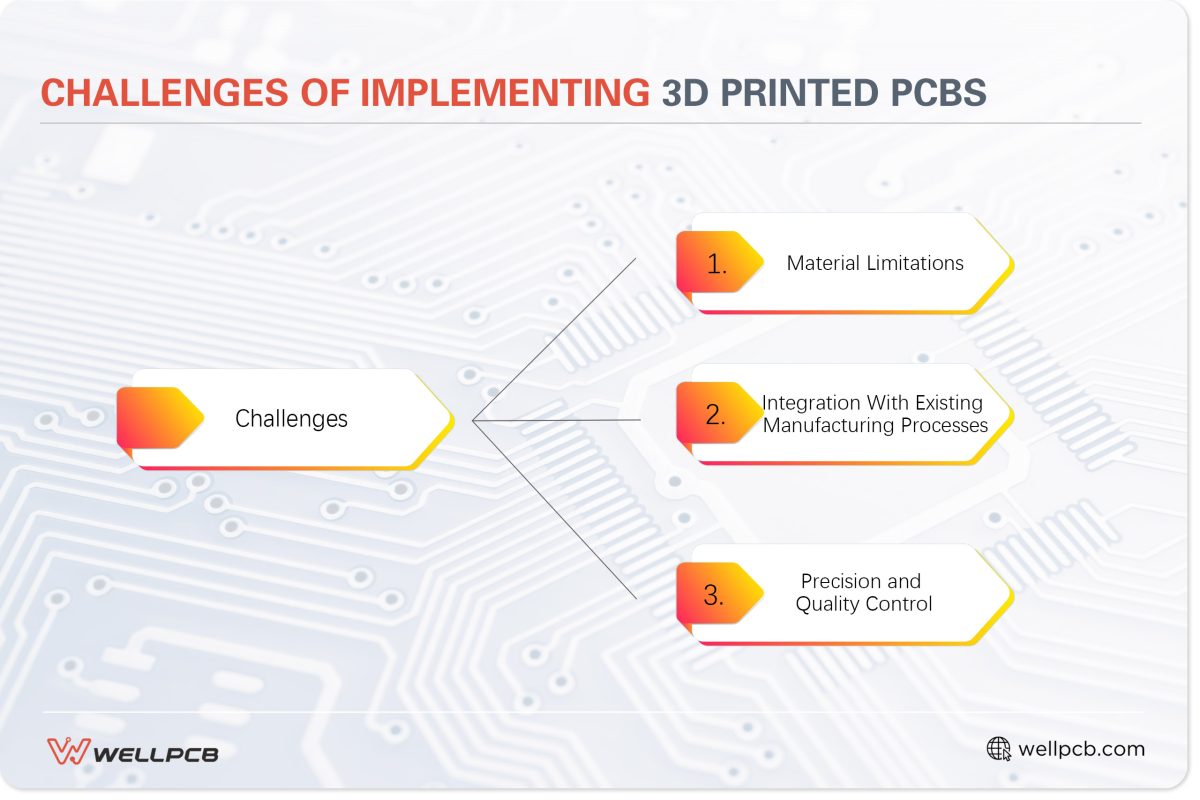 CHALLENGES OF IMPLEMENTING 3D PRINTED PCBS

Challenges

1. Material Limitations

2. Integration With Existing Manufacturing Processes

3. Precision and Quality Control

WELLPCB

wellpcb.com